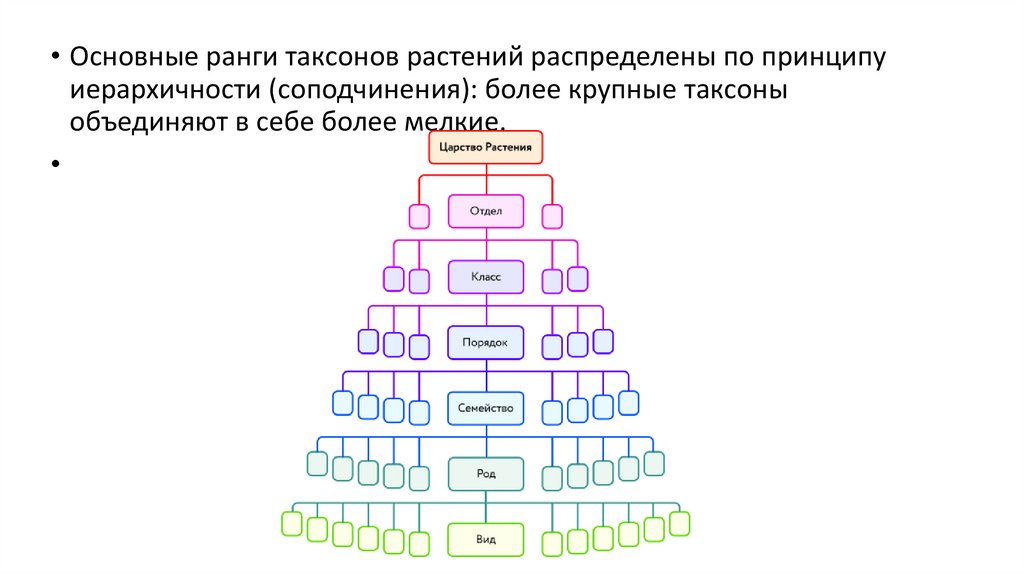 • Основные ранги таксонов растений распределены по принципу иерархичности (соподчинения): более крупные таксоны объединяют в себе более мелкие.

•

Царство Растения

Отдел

Класс

Порядок

Семейство

Род

Вид